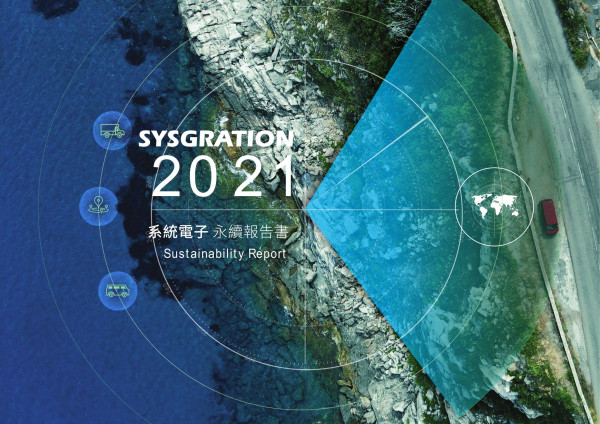 SYSGRATION
2021
系統電子 永續報告書
Sustainability Report